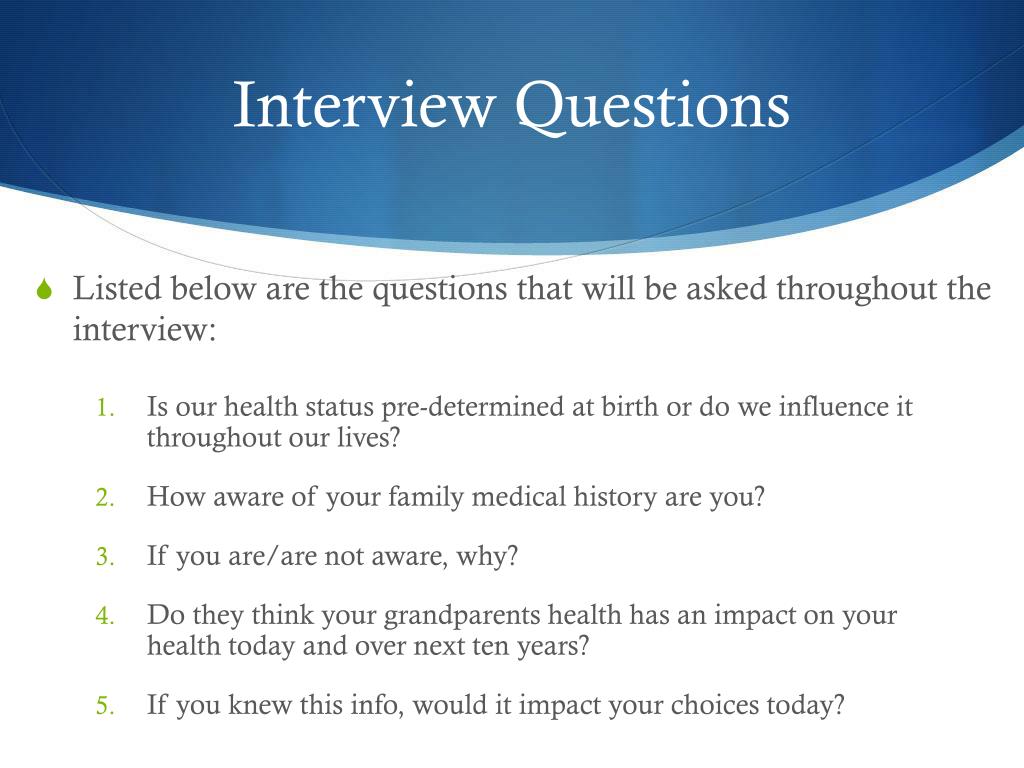 Interview Questions

Listed below are the questions that will be asked throughout the interview:

1. Is our health status pre-determined at birth or do we influence it throughout our lives?

2. How aware of your family medical history are you?

3. If you are/are not aware, why?

4. Do they think your grandparents health has an impact on your health today and over next ten years?

5. If you knew this info, would it impact your choices today?